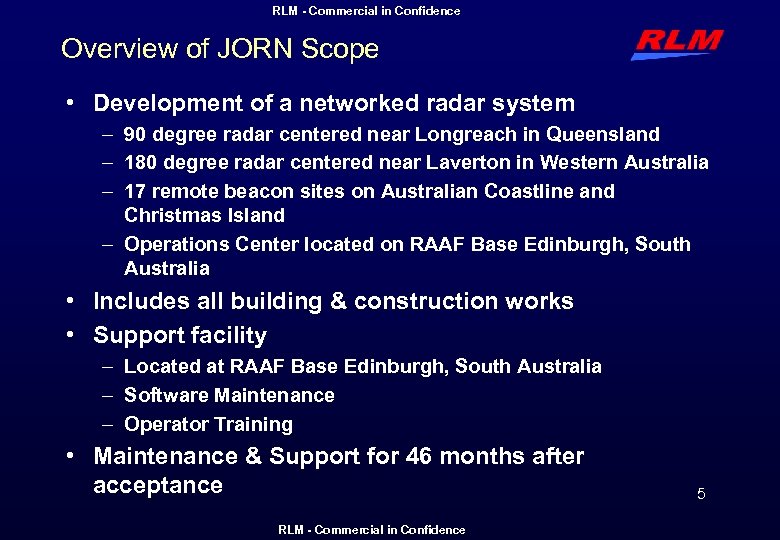 RLM - Commercial in Confidence

Overview of JORN Scope

RLM

• Development of a networked radar system
– 90 degree radar centered near Longreach in Queensland
– 180 degree radar centered near Laverton in Western Australia
– 17 remote beacon sites on Australian Coastline and Christmas Island
– Operations Center located on RAAF Base Edinburgh, South Australia
• Includes all building & construction works
• Support facility
– Located at RAAF Base Edinburgh, South Australia
– Software Maintenance
– Operator Training
• Maintenance & Support for 46 months after acceptance

5

RLM - Commercial in Confidence